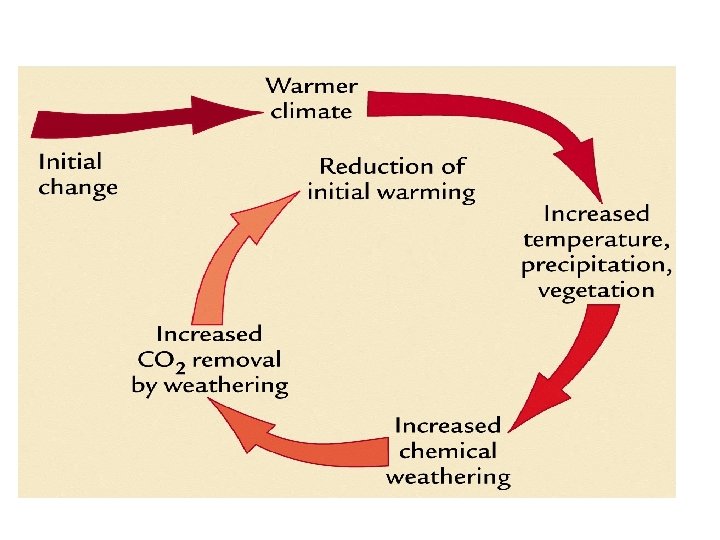 Initial change

Warmer climate

Increased temperature, precipitation, vegetation

Increased chemical weathering

Increased $CO_2$ removal by weathering

Reduction of initial warming